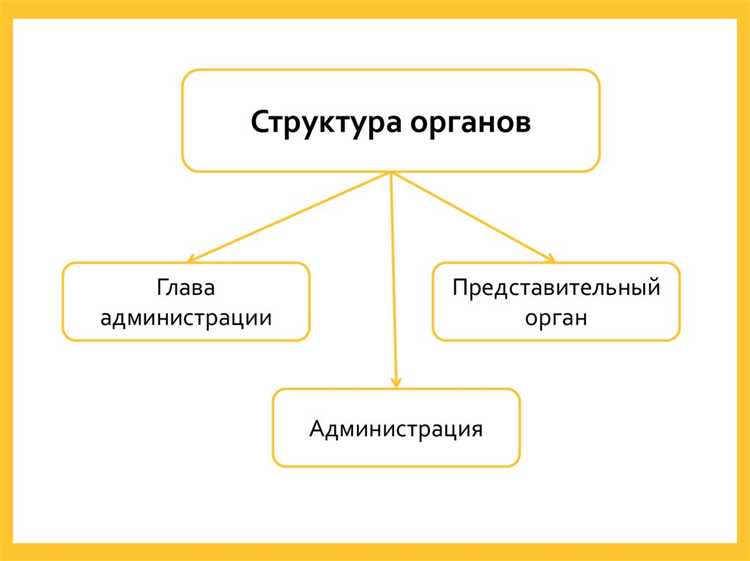 Структура органов

Глава администрации

Представительный орган

Администрация